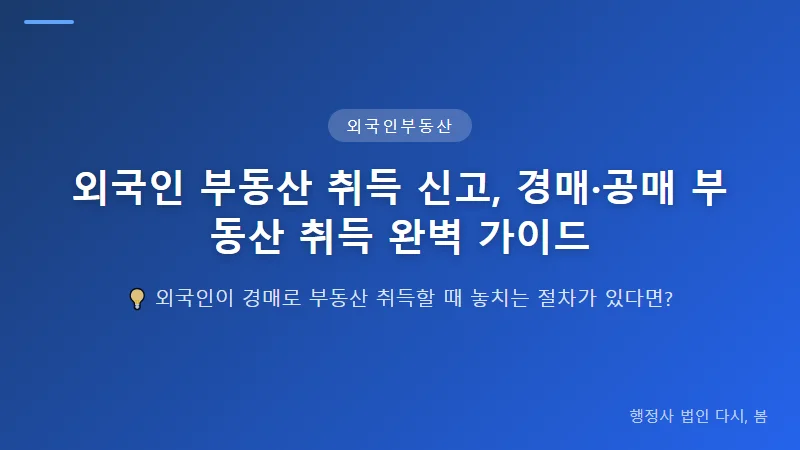 외국인부동산

외국인 부동산 취득 신고, 경매·공매 부동산 취득 완벽 가이드

💡 외국인이 경매로 부동산 취득할 때 놓치는 절차가 있다면?

행정사 법인 다시, 봄